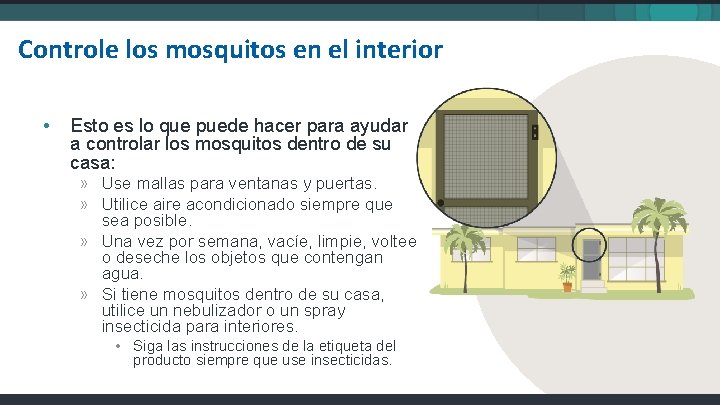 Controle los mosquitos en el interior

• Esto es lo que puede hacer para ayudar a controlar los mosquitos dentro de su casa:

» Use mallas para ventanas y puertas.

» Utilice aire acondicionado siempre que sea posible.

» Una vez por semana, vacíe, limpie, voltee o deseche los objetos que contengan agua.

» Si tiene mosquitos dentro de su casa, utilice un nebulizador o un spray insecticida para interiores.

• Siga las instrucciones de la etiqueta del producto siempre que use insecticidas.